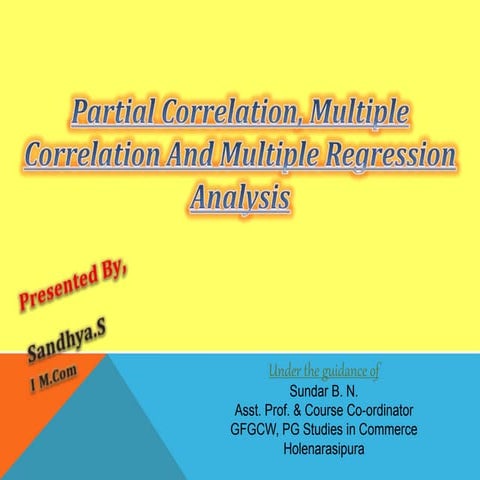 Partial Correlation, Multiple Correlation And Multiple Regression Analysis

Presented By,

Sandhya.S

I M.Com

Under the guidance of
Sundar B. N.
Asst. Prof. & Course Co-ordinator
GFGCW, PG Studies in Commerce
Holenarasipura